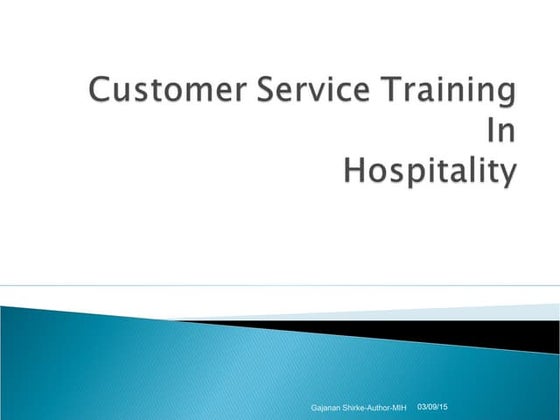 Customer Service Training
In
Hospitality

Gajanan Shirke-Author-MIH 03/09/15